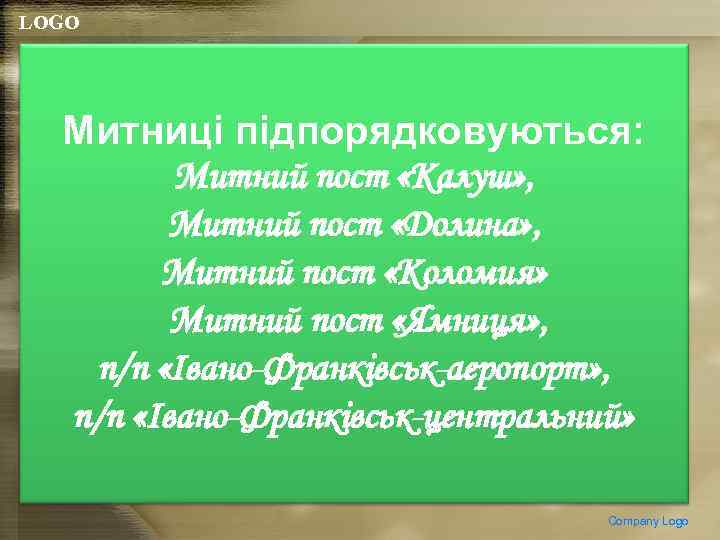 LOGO

Митниці підпорядковуються:
Митний пост «Калуш»,
Митний пост «Долина»,
Митний пост «Коломия»
Митний пост «Ямниця»,
п/п «Івано-Франківськ-аеропорт»,
п/п «Івано-Франківськ-центральний»

Company Logo